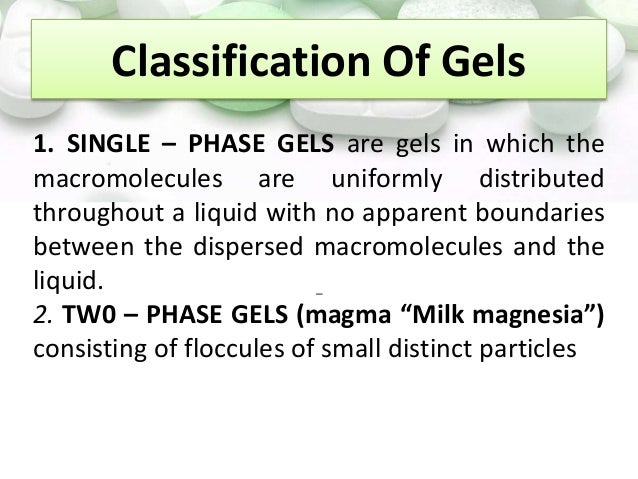 Classification Of Gels

1. SINGLE – PHASE GELS are gels in which the macromolecules are uniformly distributed throughout a liquid with no apparent boundaries between the dispersed macromolecules and the liquid.
2. TW0 – PHASE GELS (magma “Milk magnesia”) consisting of floccules of small distinct particles